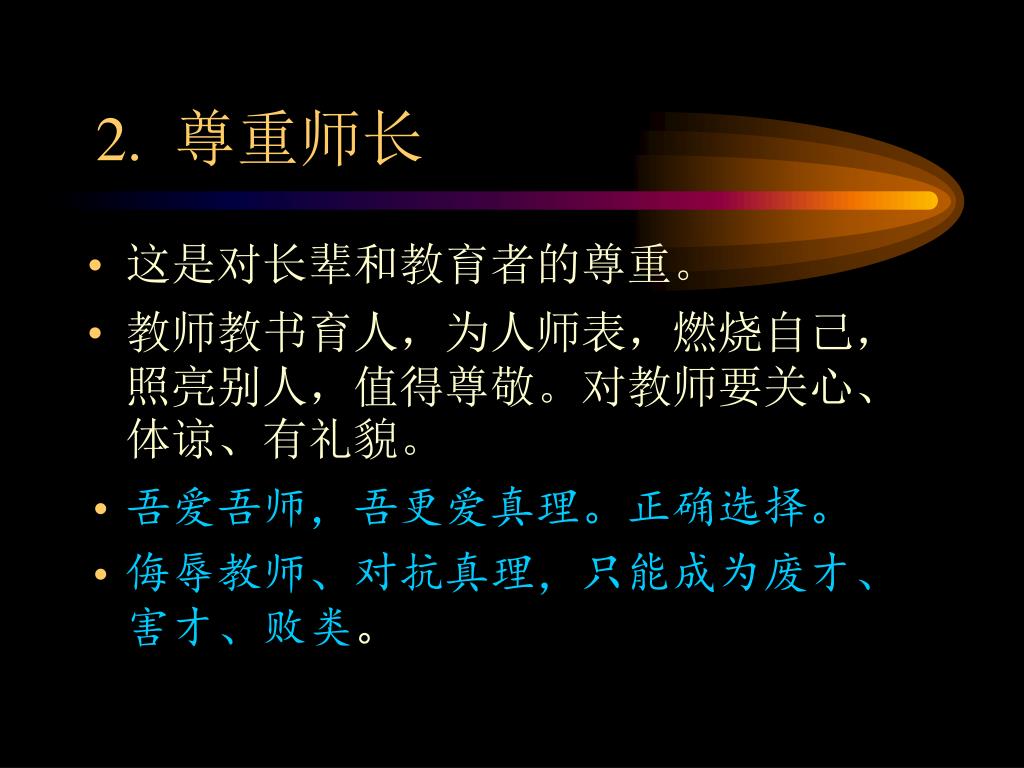 2. 尊重师长

• 这是对长辈和教育者的尊重。

• 教师教书育人，为人师表，燃烧自己，照亮别人，值得尊敬。对教师要关心、体谅、有礼貌。

• 吾爱吾师，吾更爱真理。正确选择。

• 侮辱教师、对抗真理，只能成为废才、害才、败类。